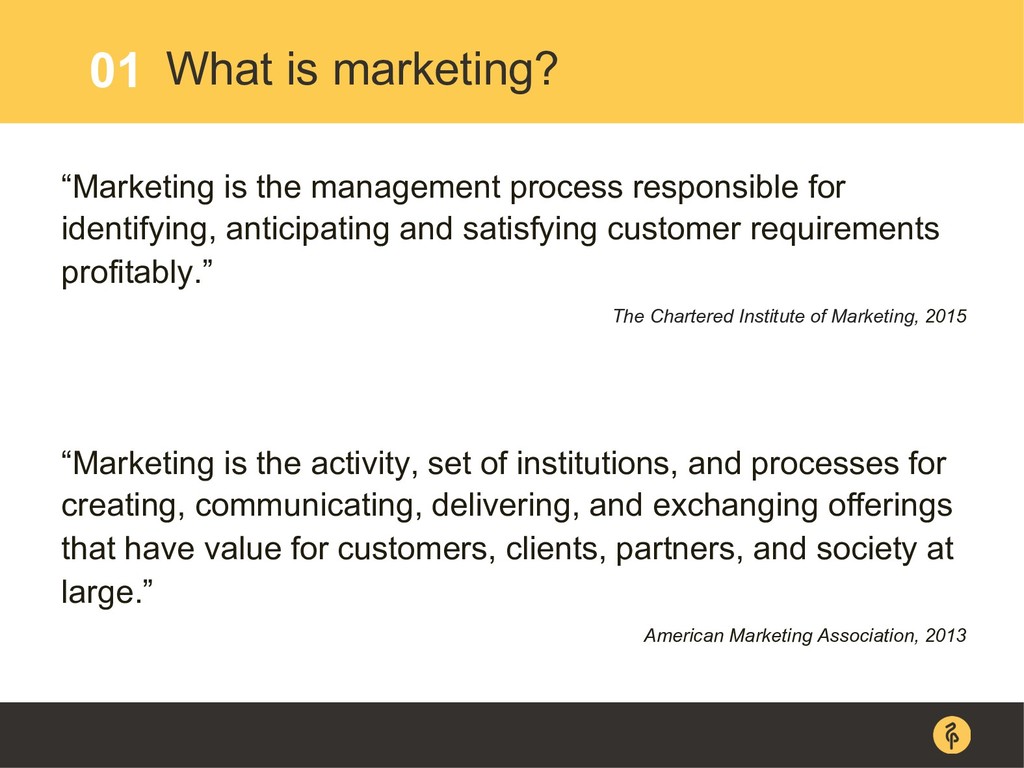 01 What is marketing?

“Marketing is the management process responsible for identifying, anticipating and satisfying customer requirements profitably.”

The Chartered Institute of Marketing, 2015

“Marketing is the activity, set of institutions, and processes for creating, communicating, delivering, and exchanging offerings that have value for customers, clients, partners, and society at large.”

American Marketing Association, 2013